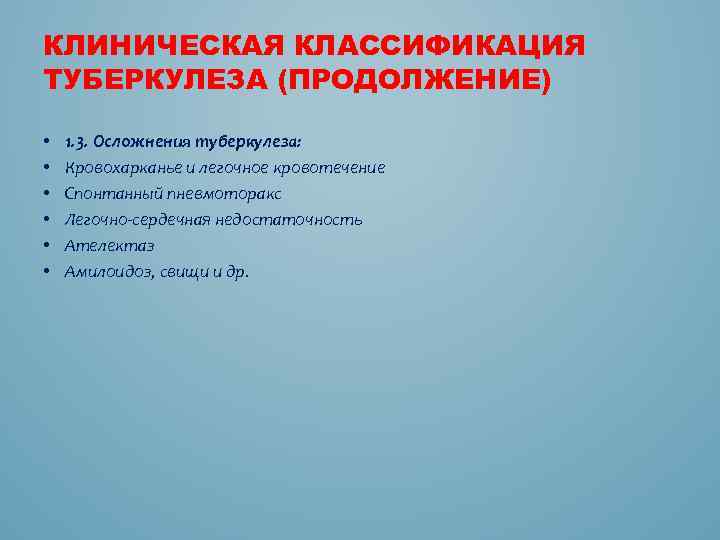 КЛИНИЧЕСКАЯ КЛАССИФИКАЦИЯ ТУБЕРКУЛЕЗА (ПРОДОЛЖЕНИЕ)

• 1.3. Осложнения туберкулеза:
• Кровохарканье и легочное кровотечение
• Спонтанный пневмоторакс
• Легочно-сердечная недостаточность
• Ателектаз
• Амилоидоз, свищи и др.